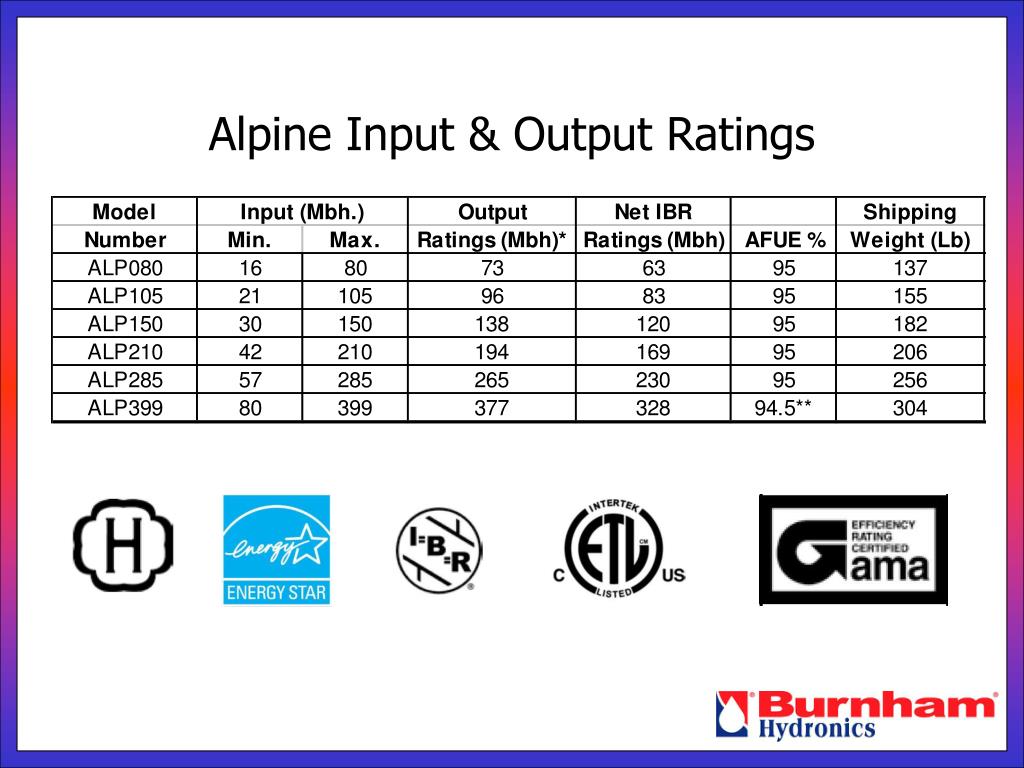 Alpine Input & Output Ratings

| Model Number | Input (Mbh.) Min. | Input (Mbh.) Max. | Output Ratings (Mbh)* | Net IBR Ratings (Mbh) | AFUE % | Shipping Weight (Lb) |
|---|---|---|---|---|---|---|
| ALP080 | 16 | 80 | 73 | 63 | 95 | 137 |
| ALP105 | 21 | 105 | 96 | 83 | 95 | 155 |
| ALP150 | 30 | 150 | 138 | 120 | 95 | 182 |
| ALP210 | 42 | 210 | 194 | 169 | 95 | 206 |
| ALP285 | 57 | 285 | 265 | 230 | 95 | 256 |
| ALP399 | 80 | 399 | 377 | 328 | 94.5** | 304 |

H

energy ENERGY STAR

I=B=R

INTERTEK C ETL US LISTED

EFFICIENCY RATING CERTIFIED Gama

Burnham Hydronics